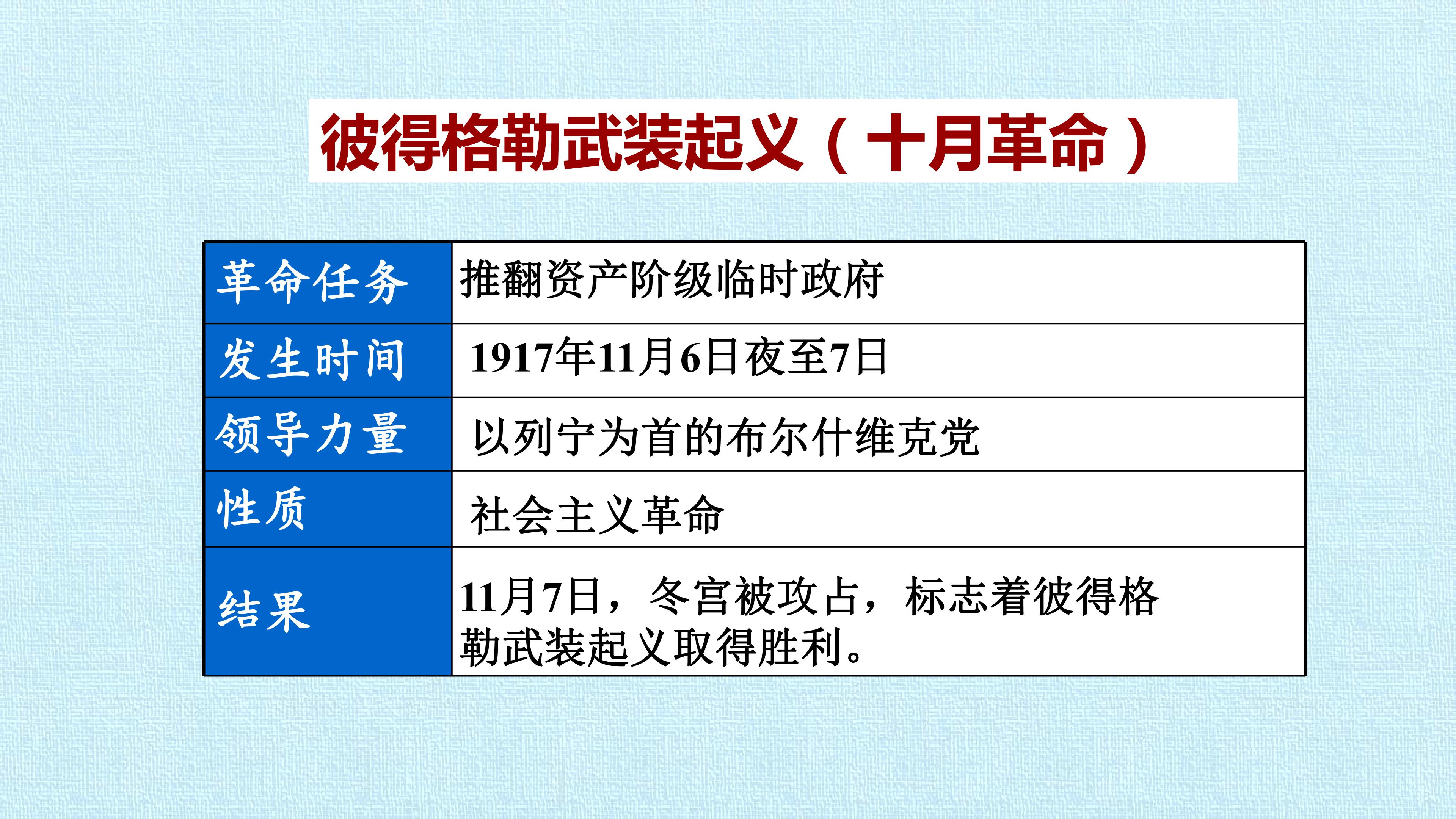 彼得格勒武装起义（十月革命）

| 革命任务 | 推翻资产阶级临时政府 |
|---|---|
| 发生时间 | 1917年11月6日夜至7日 |
| 领导力量 | 以列宁为首的布尔什维克党 |
| 性质 | 社会主义革命 |
| 结果 | 11月7日，冬宫被攻占，标志着彼得格勒武装起义取得胜利。 |